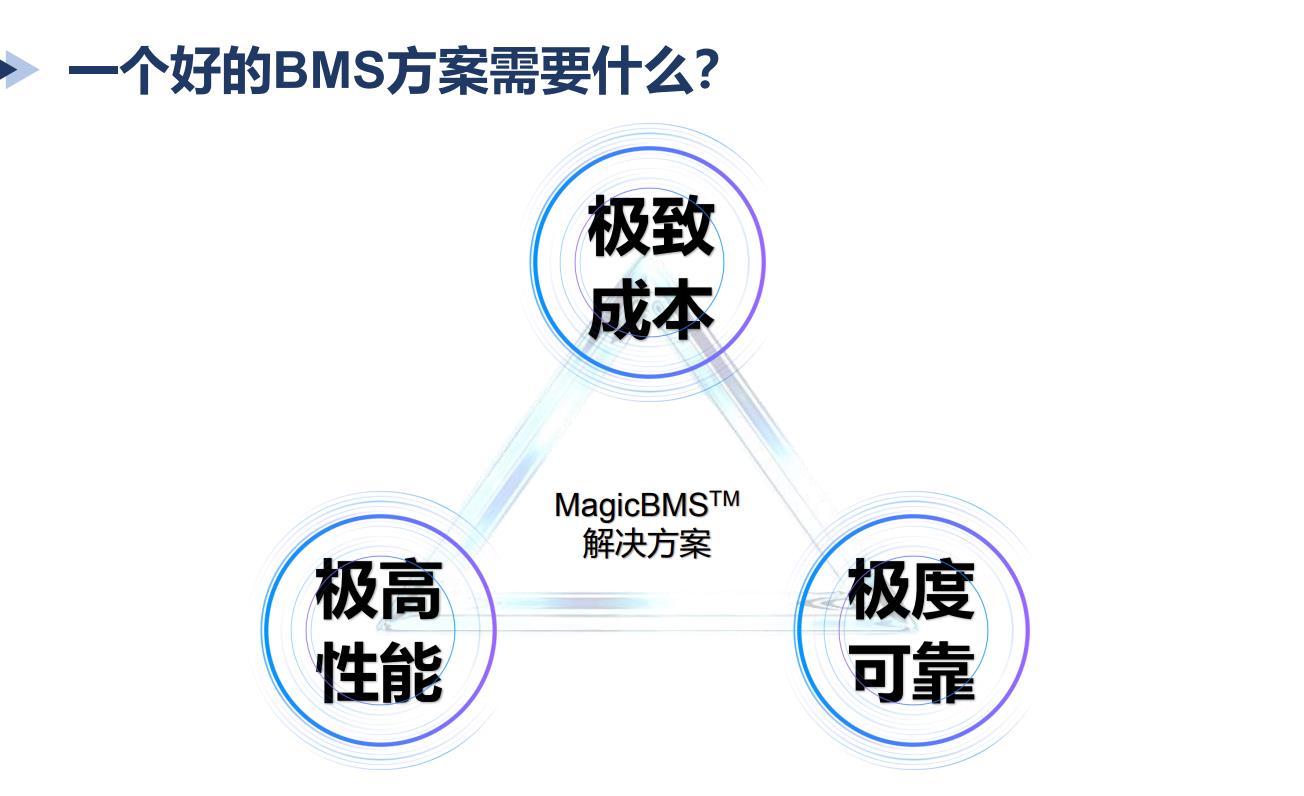 一个好的BMS方案需要什么?

极致成本

MagicBMS™
解决方案

极高性能

极度可靠